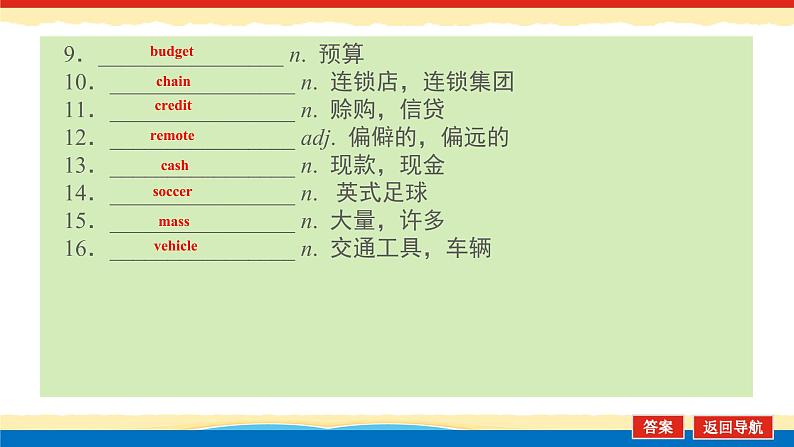 9. budget n. 预算
10. chain n. 连锁店，连锁集团
11. credit n. 赊购，信贷
12. remote adj. 偏僻的，偏远的
13. cash n. 现款，现金
14. soccer n. 英式足球
15. mass n. 大量，许多
16. vehicle n. 交通工具，车辆

答案
返回导航